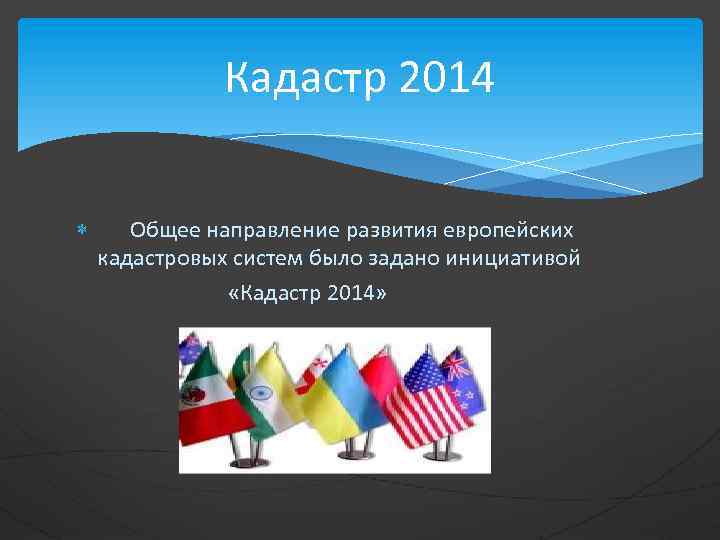 Кадастр 2014

Общее направление развития европейских кадастровых систем было задано инициативой «Кадастр 2014»